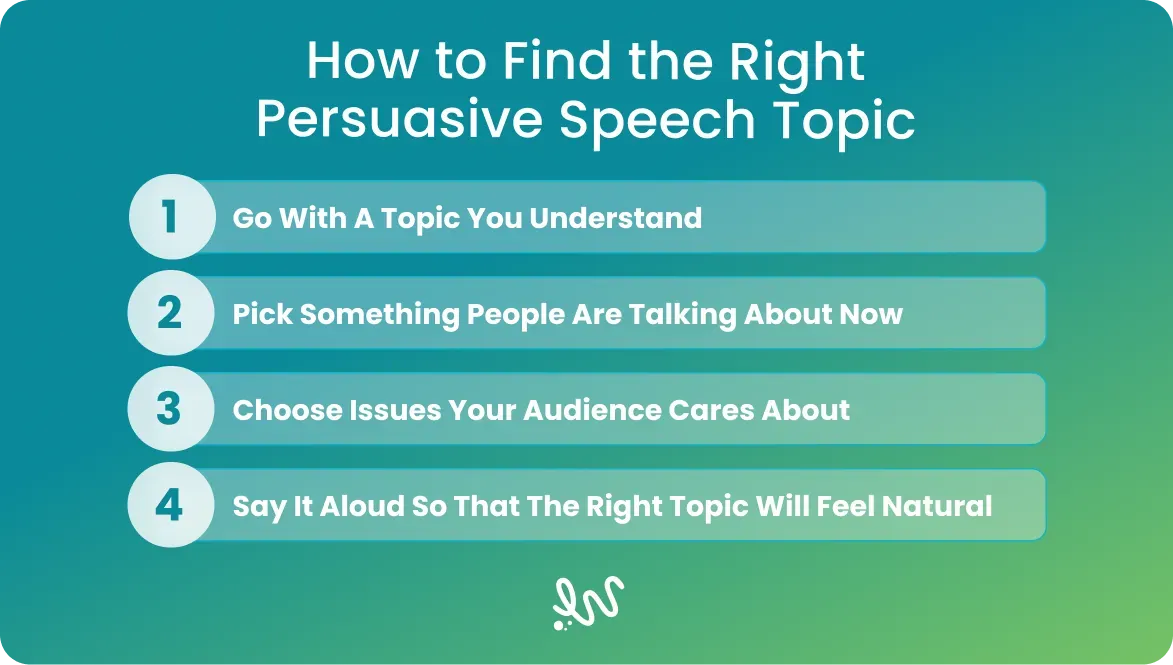 How to Find the Right Persuasive Speech Topic

1 Go With A Topic You Understand

2 Pick Something People Are Talking About Now

3 Choose Issues Your Audience Cares About

4 Say It Aloud So That The Right Topic Will Feel Natural